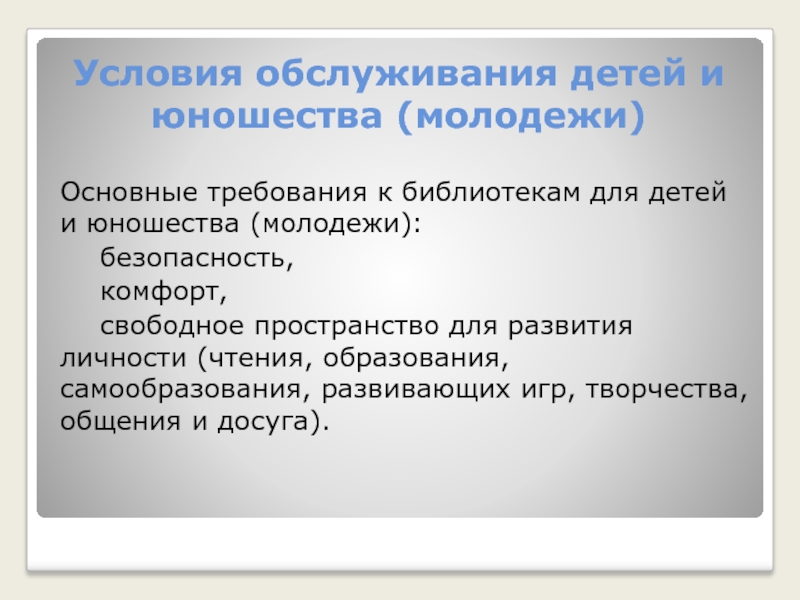 Условия обслуживания детей и юношества (молодежи)

Основные требования к библиотекам для детей и юношества (молодежи):

безопасность,

комфорт,

свободное пространство для развития личности (чтения, образования, самообразования, развивающих игр, творчества, общения и досуга).